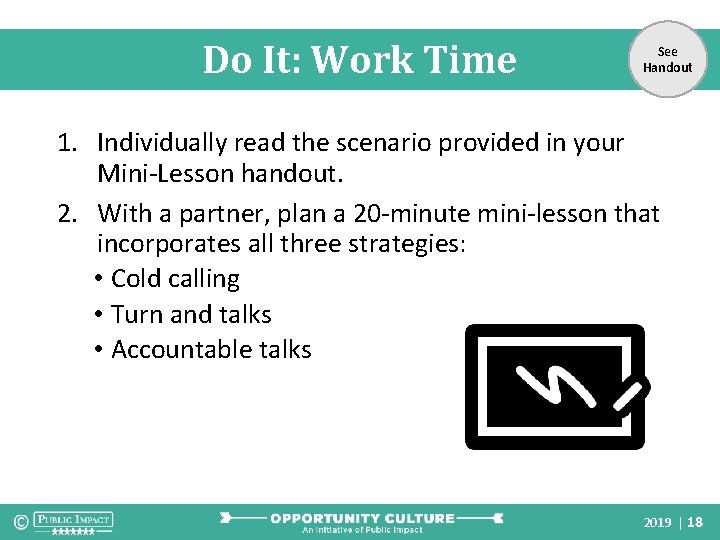 Do It: Work Time

See Handout

1. Individually read the scenario provided in your Mini-Lesson handout.

2. With a partner, plan a 20-minute mini-lesson that incorporates all three strategies:
• Cold calling
• Turn and talks
• Accountable talks

© PUBLIC IMPACT

OPPORTUNITY CULTURE
An Initiative of Public Impact

2019 | 18